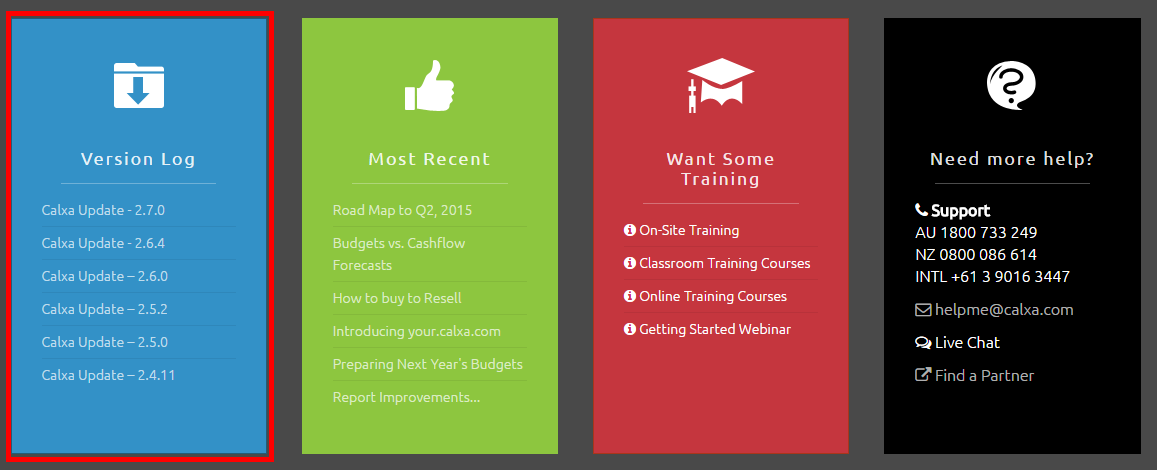 Version Log

Calxa Update - 2.7.0
Calxa Update - 2.6.4
Calxa Update – 2.6.0
Calxa Update – 2.5.2
Calxa Update – 2.5.0
Calxa Update – 2.4.11

Most Recent

Road Map to Q2, 2015
Budgets vs. Cashflow Forecasts
How to buy to Resell
Introducing your.calxa.com
Preparing Next Year's Budgets
Report Improvements...

Want Some Training

On-Site Training
Classroom Training Courses
Online Training Courses
Getting Started Webinar

Need more help?

Support
AU 1800 733 249
NZ 0800 086 614
INTL +61 3 9016 3447
helpme@calxa.com
Live Chat
Find a Partner